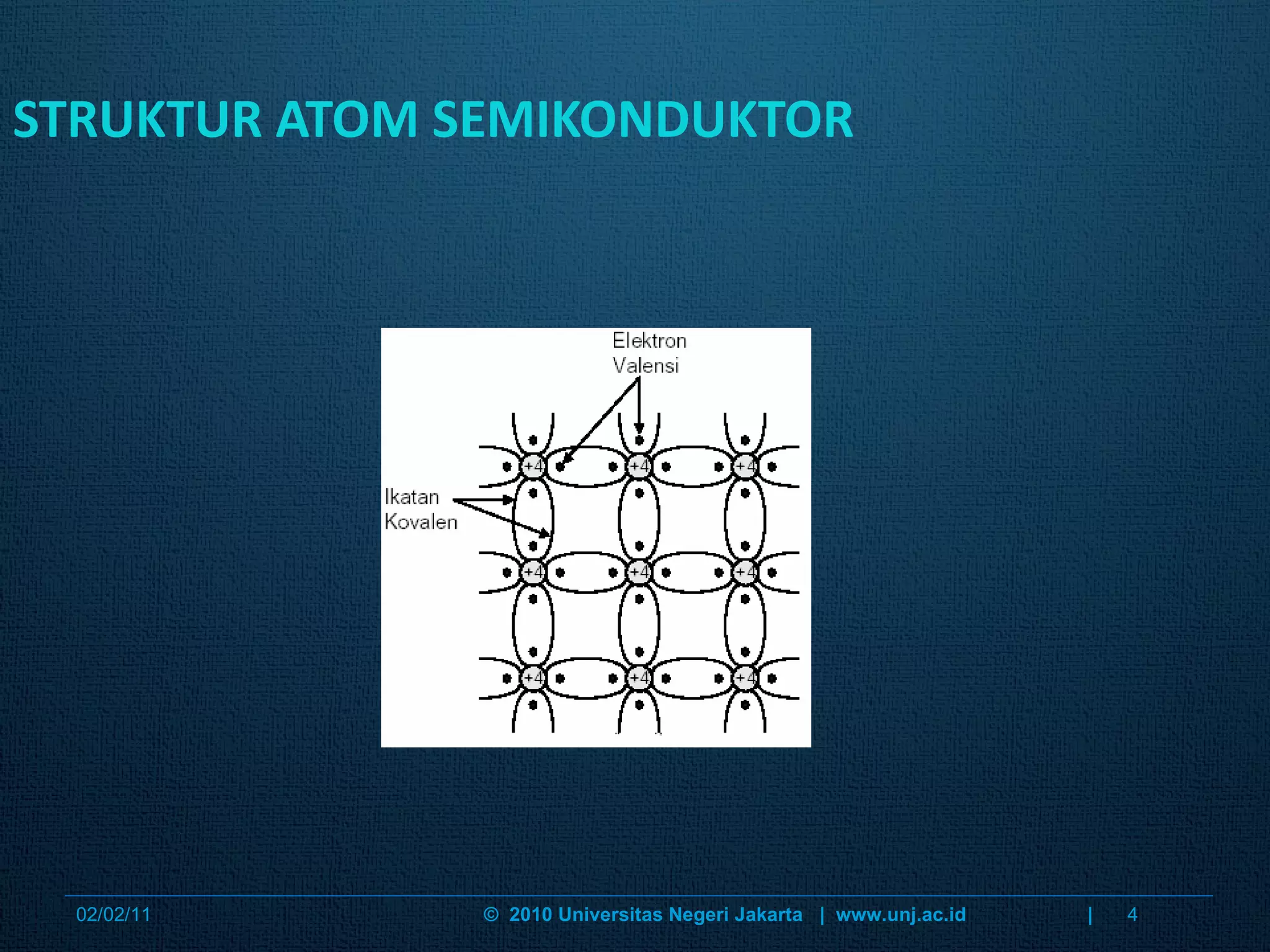 STRUKTUR ATOM SEMIKONDUKTOR

Elektron Valensi

Ikatan Kovalen

+4 +4 +4
+4 +4 +4
+4 +4 +4

02/02/11 © 2010 Universitas Negeri Jakarta | www.unj.ac.id | 4